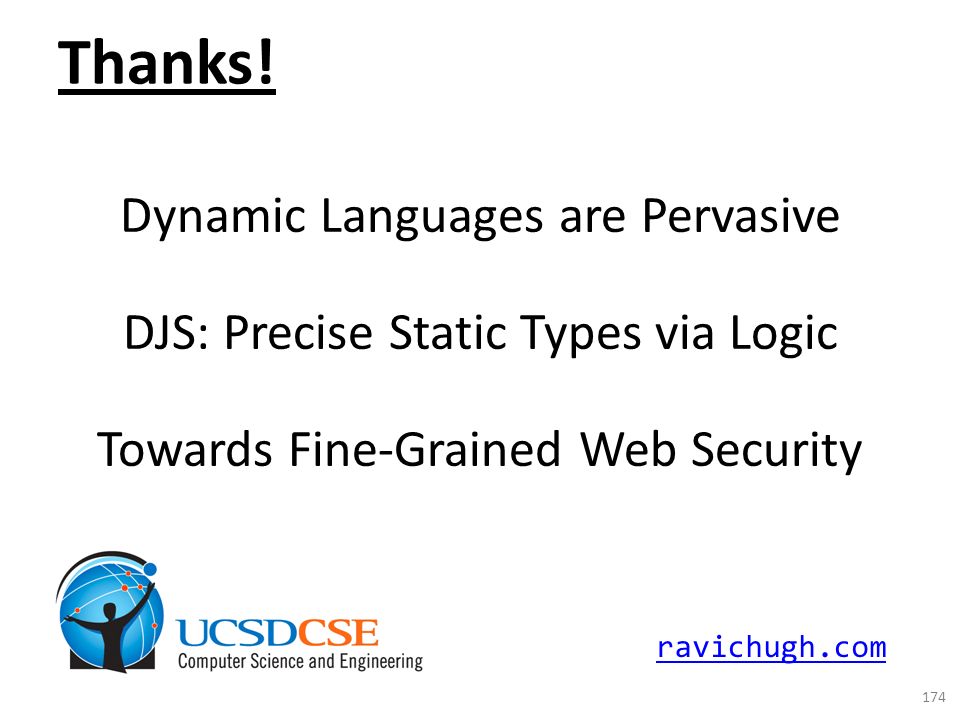 Thanks!

Dynamic Languages are Pervasive

DJS: Precise Static Types via Logic

Towards Fine-Grained Web Security

UCSDCSE
Computer Science and Engineering

ravichugh.com

174